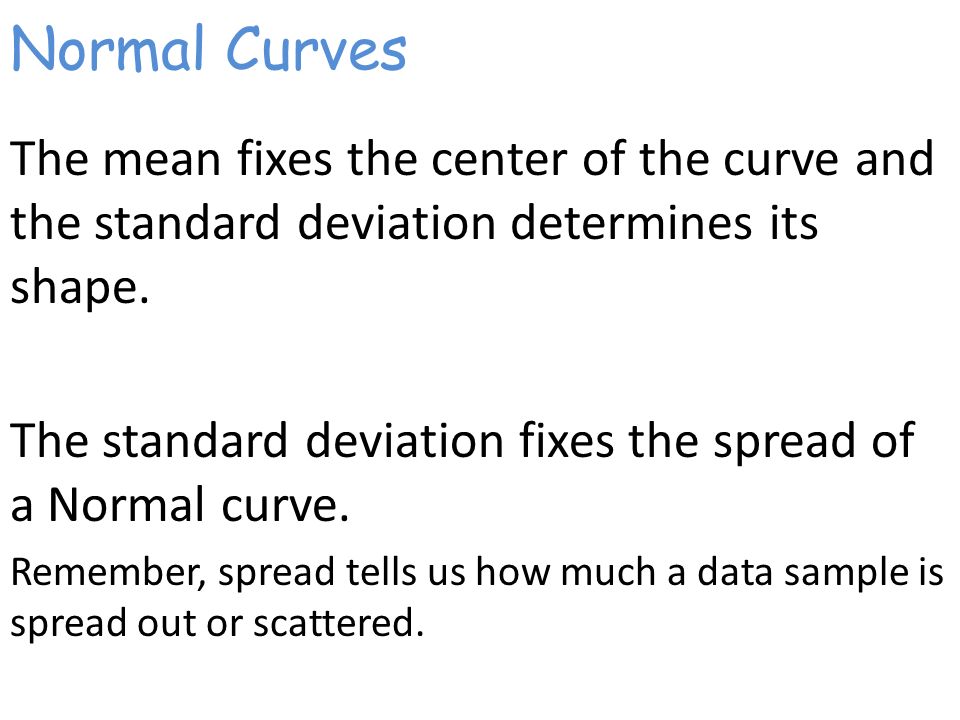 Normal Curves

The mean fixes the center of the curve and the standard deviation determines its shape.

The standard deviation fixes the spread of a Normal curve.

Remember, spread tells us how much a data sample is spread out or scattered.